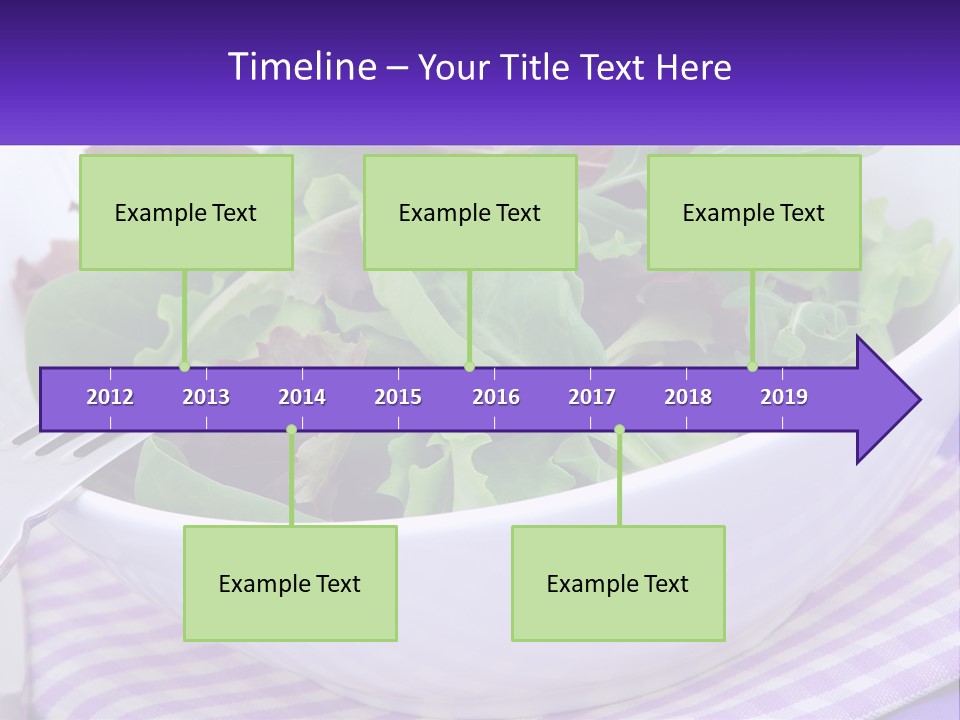 Timeline – Your Title Text Here

Example Text

Example Text

Example Text

2012 2013 2014 2015 2016 2017 2018 2019

Example Text

Example Text